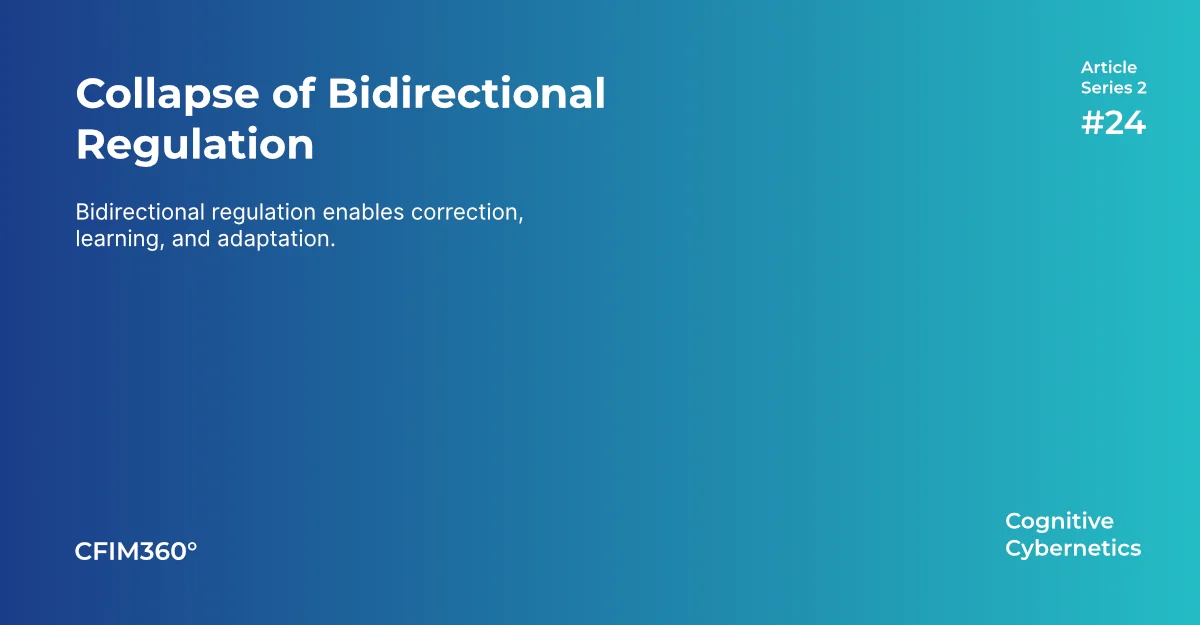 Collapse of Bidirectional Regulation

Article Series 2
#24

Bidirectional regulation enables correction, learning, and adaptation.

CFIM360°

Cognitive Cybernetics